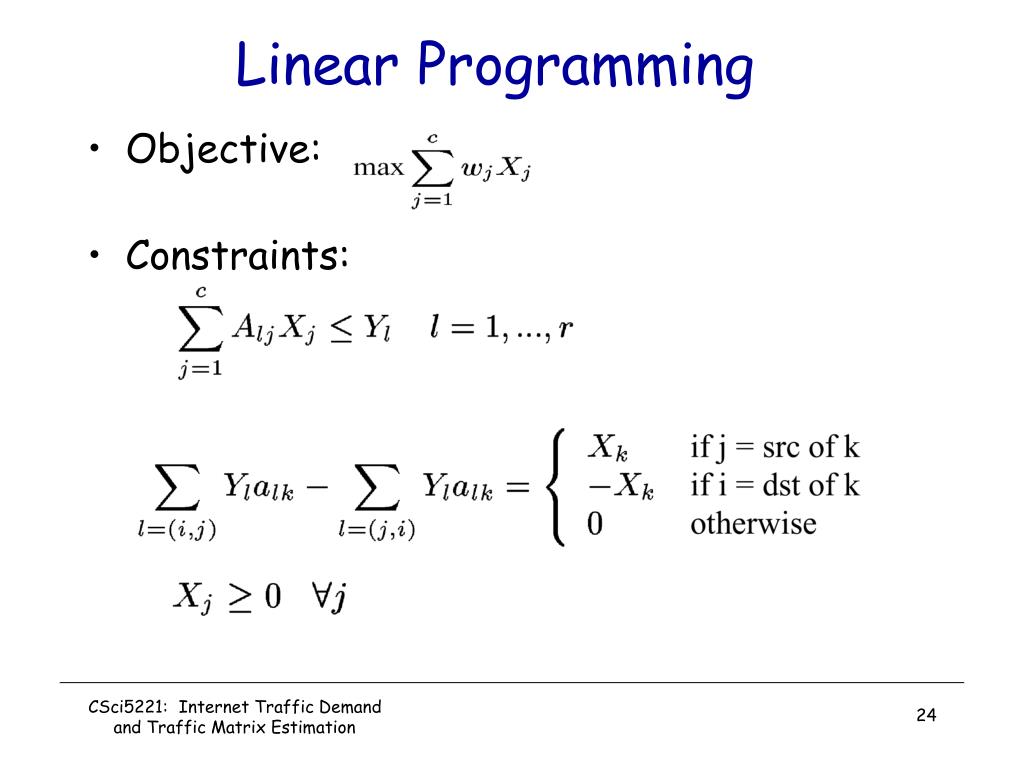 Linear Programming

• Objective: $\max \sum_{j=1}^{c} w_j X_j$

• Constraints:

$\sum_{j=1}^{c} A_{lj} X_j \leq Y_l \quad l = 1, ..., r$

$\sum_{l=(i,j)} Y_l a_{lk} - \sum_{l=(j,i)} Y_l a_{lk} = \begin{cases} X_k & \text{if j = src of k} \\ -X_k & \text{if i = dst of k} \\ 0 & \text{otherwise} \end{cases}$

$X_j \geq 0 \quad \forall j$

CSci5221: Internet Traffic Demand and Traffic Matrix Estimation

24